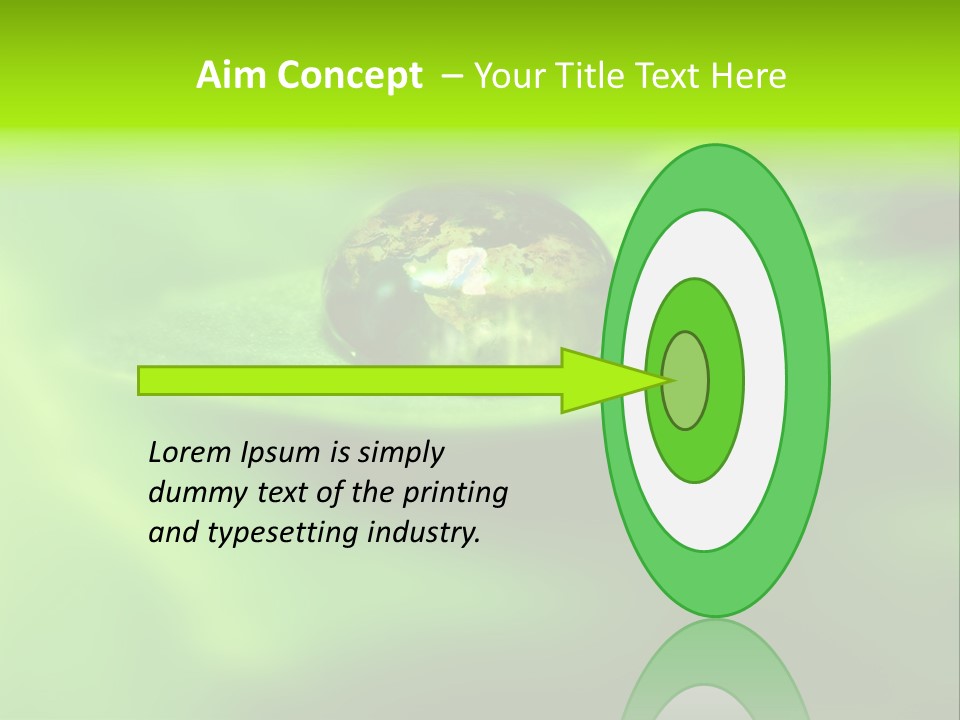 Aim Concept – Your Title Text Here

Lorem Ipsum is simply dummy text of the printing and typesetting industry.